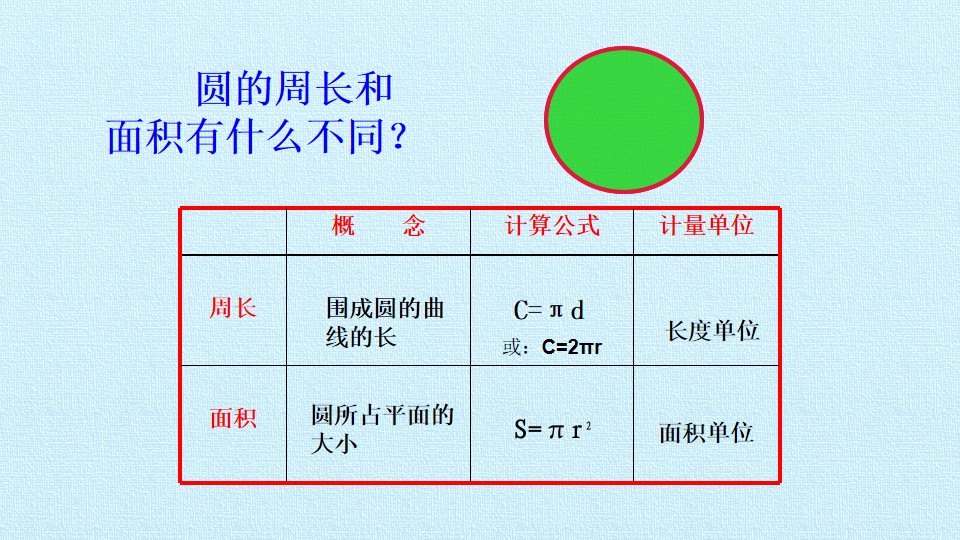 圆的周长和
面积有什么不同？

|  | 概 念 | 计算公式 | 计量单位 |
|---|---|---|---|
| 周长 | 围成圆的曲线的长 | $C=\pi d$ 或：$C=2\pi r$ | 长度单位 |
| 面积 | 圆所占平面的大小 | $S=\pi r^2$ | 面积单位 |